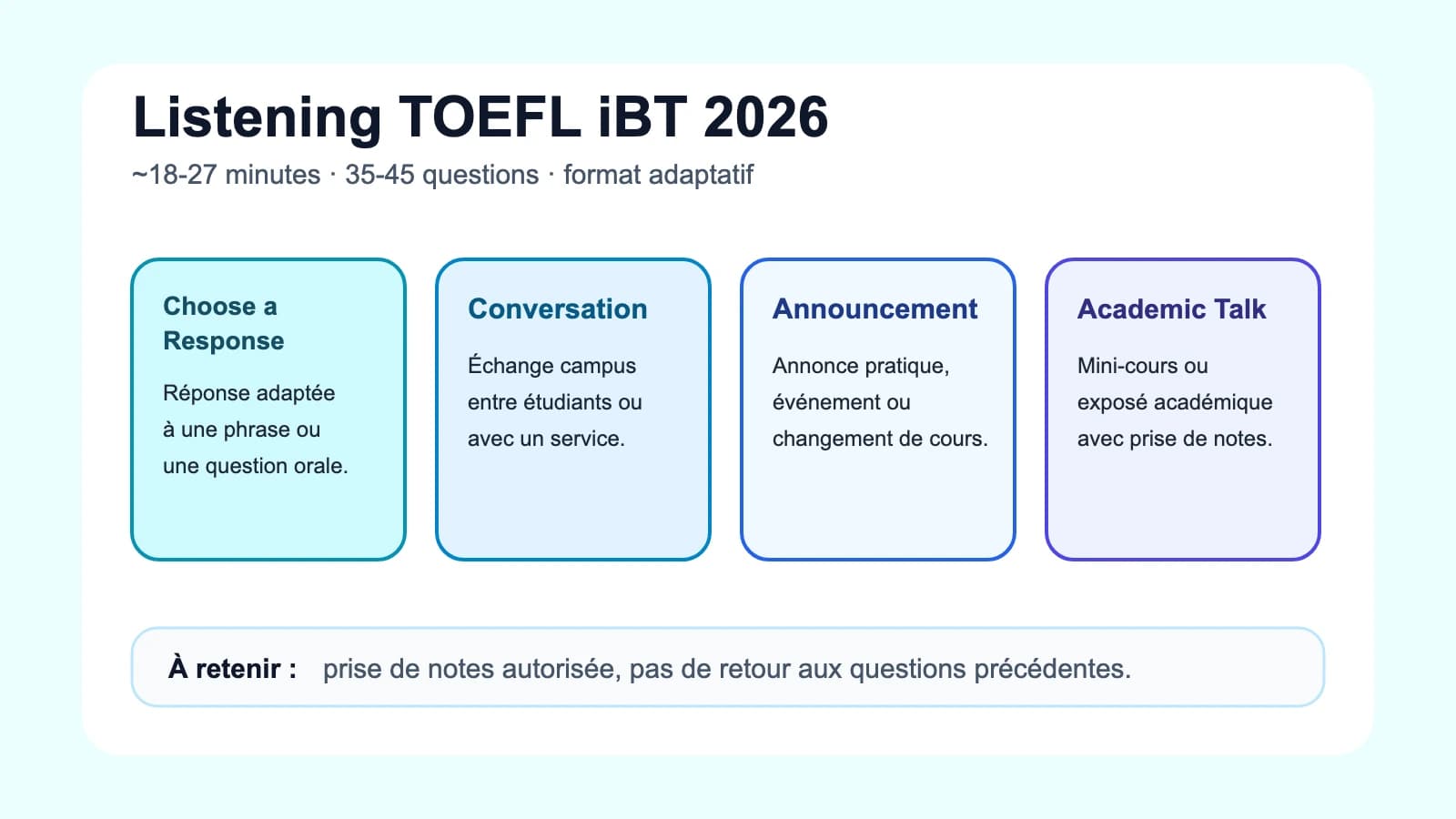 Listening TOEFL iBT 2026

~18-27 minutes · 35-45 questions · format adaptatif

Choose a Response

Réponse adaptée à une phrase ou une question orale.

Conversation

Échange campus entre étudiants ou avec un service.

Announcement

Annonce pratique, événement ou changement de cours.

Academic Talk

Mini-cours ou exposé académique avec prise de notes.

À retenir : prise de notes autorisée, pas de retour aux questions précédentes.